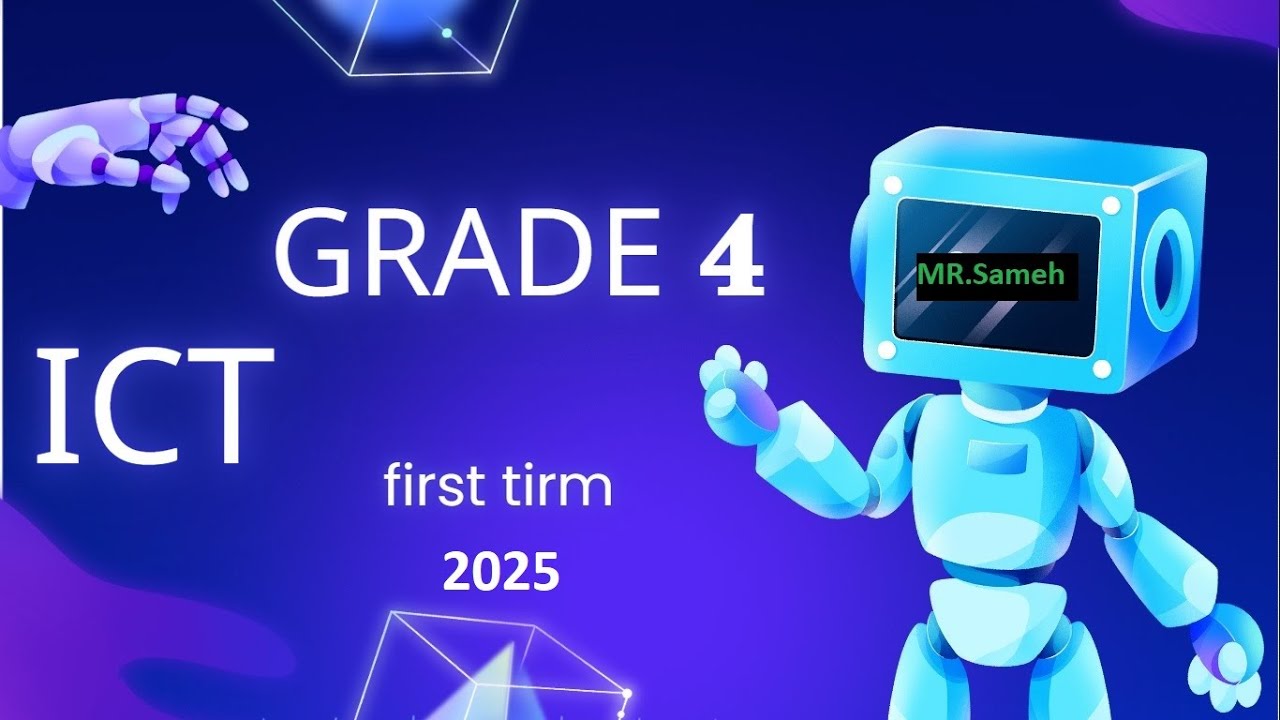 GRADE 4

MR.Sameh

ICT

first tirm

2025